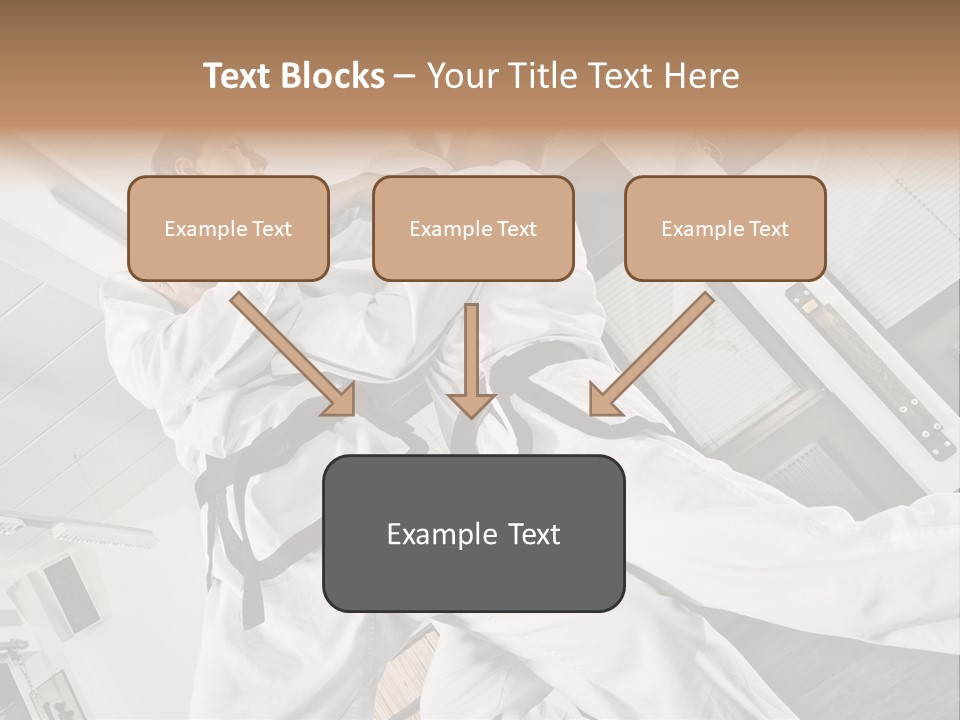 Text Blocks – Your Title Text Here

Example Text

Example Text

Example Text

Example Text